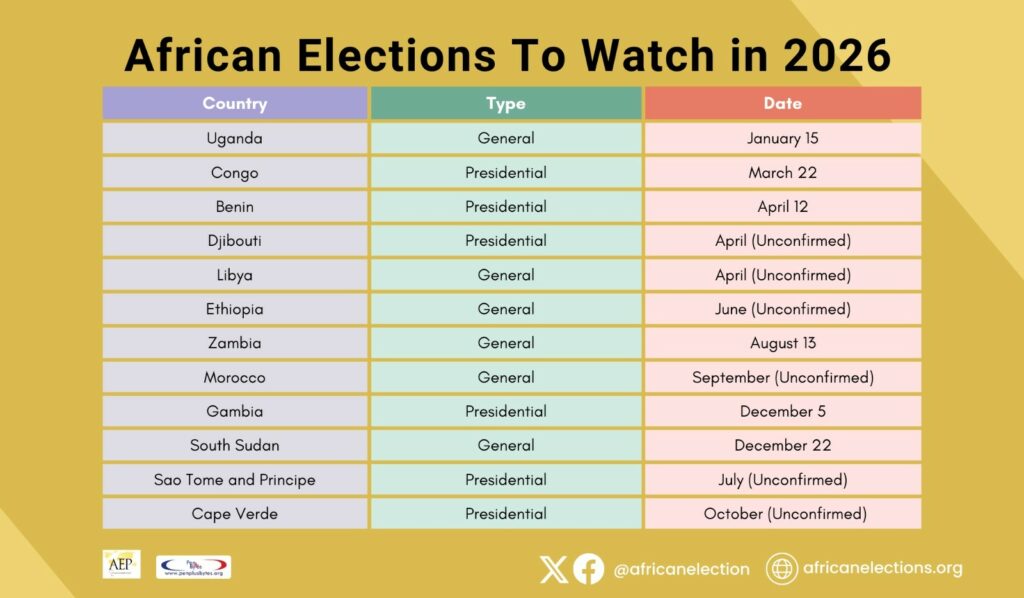 African Elections To Watch in 2026

| Country | Type | Date |
|---|---|---|
| Uganda | General | January 15 |
| Congo | Presidential | March 22 |
| Benin | Presidential | April 12 |
| Djibouti | Presidential | April (Unconfirmed) |
| Libya | General | April (Unconfirmed) |
| Ethiopia | General | June (Unconfirmed) |
| Zambia | General | August 13 |
| Morocco | General | September (Unconfirmed) |
| Gambia | Presidential | December 5 |
| South Sudan | General | December 22 |
| Sao Tome and Principe | Presidential | July (Unconfirmed) |
| Cape Verde | Presidential | October (Unconfirmed) |

AEP

www.penplusbytes.org

@africanelection

africanelections.org